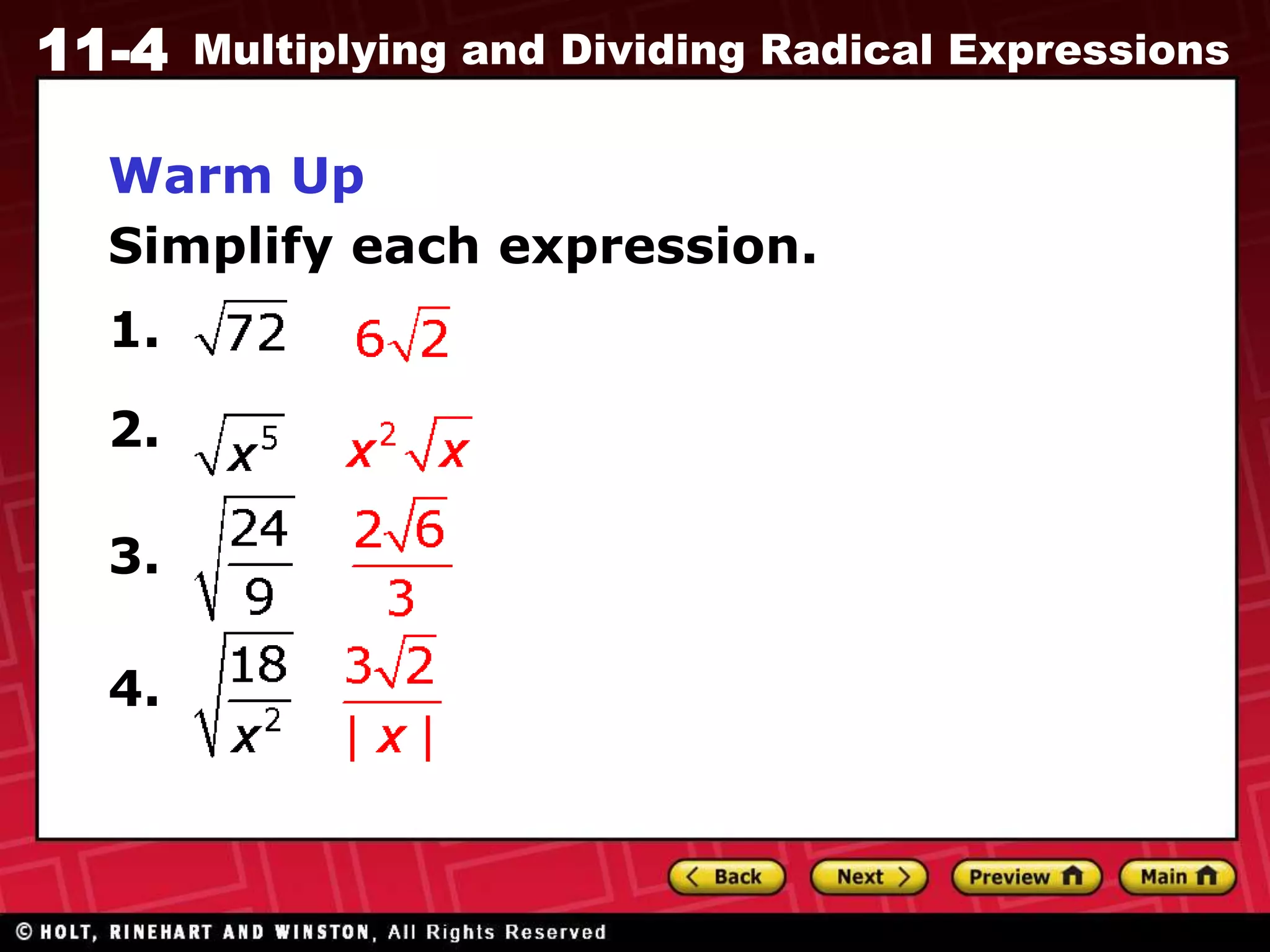 11-4 Multiplying and Dividing Radical Expressions

Warm Up

Simplify each expression.

1. $\sqrt{72}$ $6\sqrt{2}$

2. $\sqrt{x^5}$ $x^2\sqrt{x}$

3. $\sqrt{\frac{24}{9}}$ $\frac{2\sqrt{6}}{3}$

4. $\sqrt{\frac{18}{x^2}}$ $\frac{3\sqrt{2}}{|x|}$

Back Next Preview Main

© HOLT, RINEHART AND WINSTON, All Rights Reserved